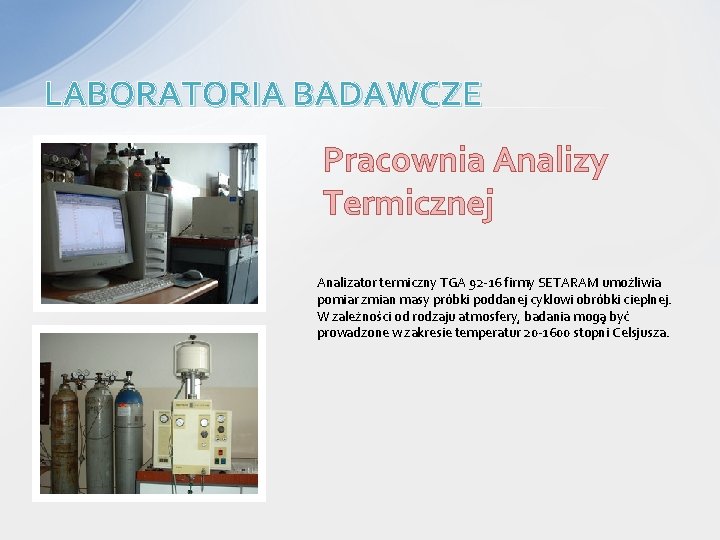 LABORATORIA BADAWCZE

Pracownia Analizy Termicznej

Analizator termiczny TGA 92-16 firmy SETARAM umożliwia pomiar zmian masy próbki poddanej cyklowi obróbki cieplnej. W zależności od rodzaju atmosfery, badania mogą być prowadzone w zakresie temperatur 20-1600 stopni Celsjusza.